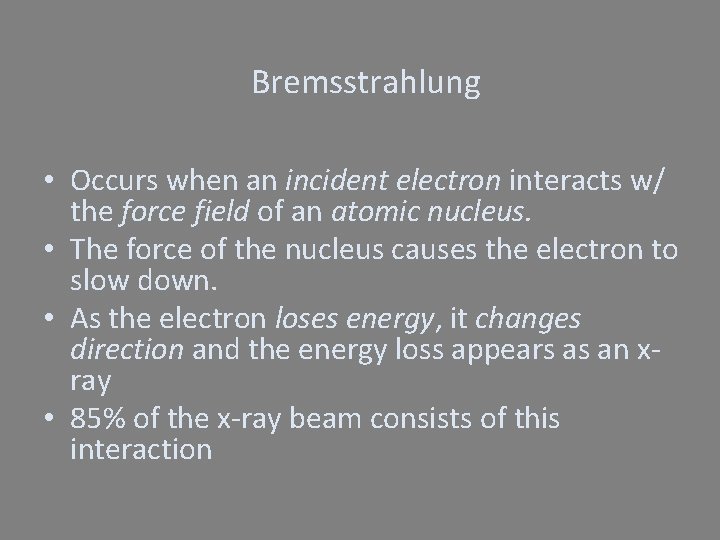 Bremsstrahlung

• Occurs when an incident electron interacts w/ the force field of an atomic nucleus.
• The force of the nucleus causes the electron to slow down.
• As the electron loses energy, it changes direction and the energy loss appears as an x-ray
• 85% of the x-ray beam consists of this interaction